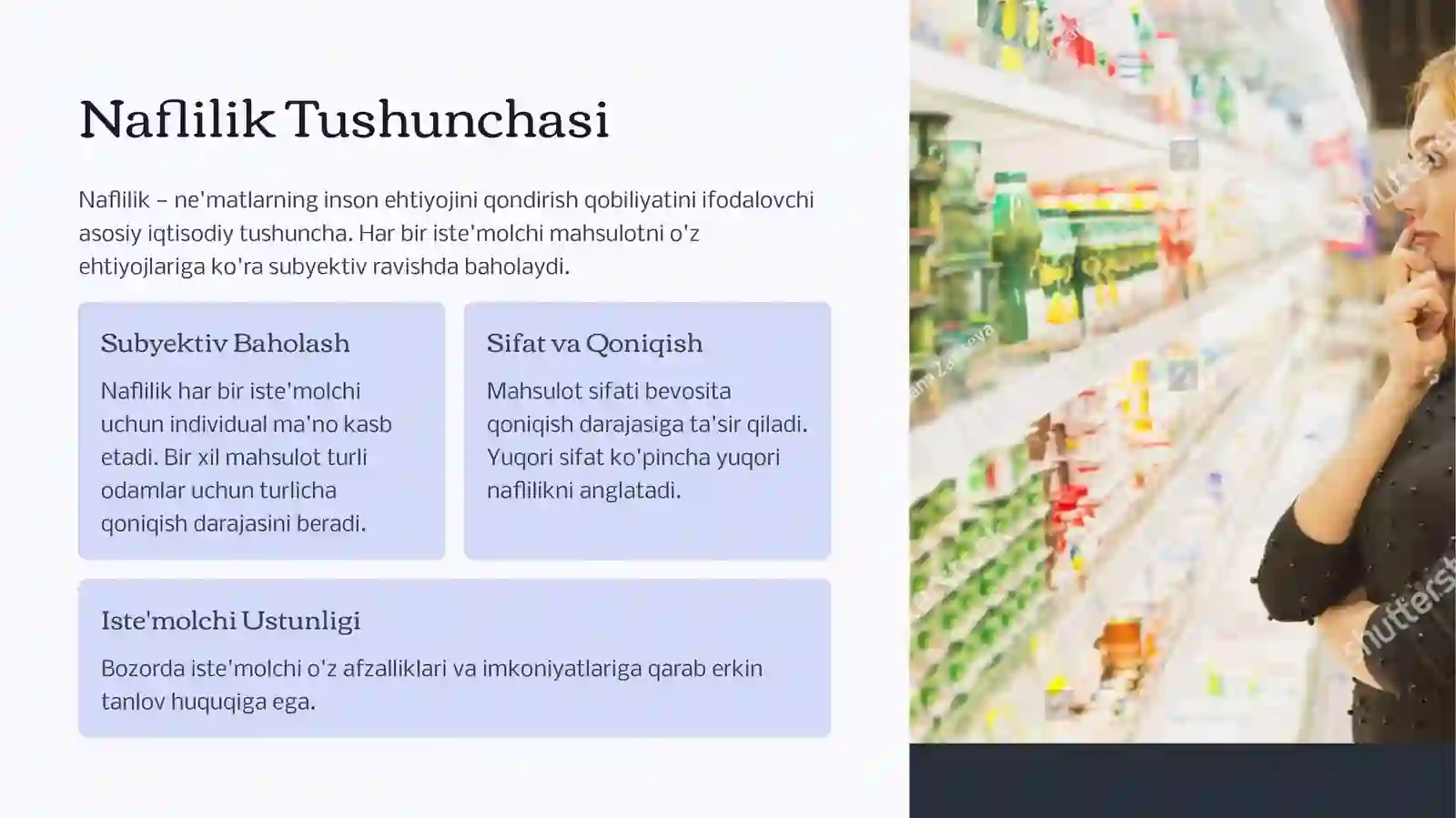 Naflilik Tushunchasi

Naflilik – ne'matlarning inson ehtiyojini qondirish qobiliyatini ifodalovchi asosiy iqtisodiy tushuncha. Har bir iste'molchi mahsulotni o'z ehtiyojlariga ko'ra subyektiv ravishda baholaydi.

Subyektiv Baholash

Naflilik har bir iste'molchi uchun individual ma'no kasb etadi. Bir xil mahsulot turli odamlar uchun turlicha qoniqish darajasini beradi.

Sifat va Qoniqish

Mahsulot sifati bevosita qoniqish darajasiga ta'sir qiladi. Yuqori sifat ko'pincha yuqori naflilikni anglatadi.

Iste'molchi Ustunligi

Bozorda iste'molchi o'z afzalliklari va imkoniyatlariga qarab erkin tanlov huquqiga ega.

shutterst
shutterst